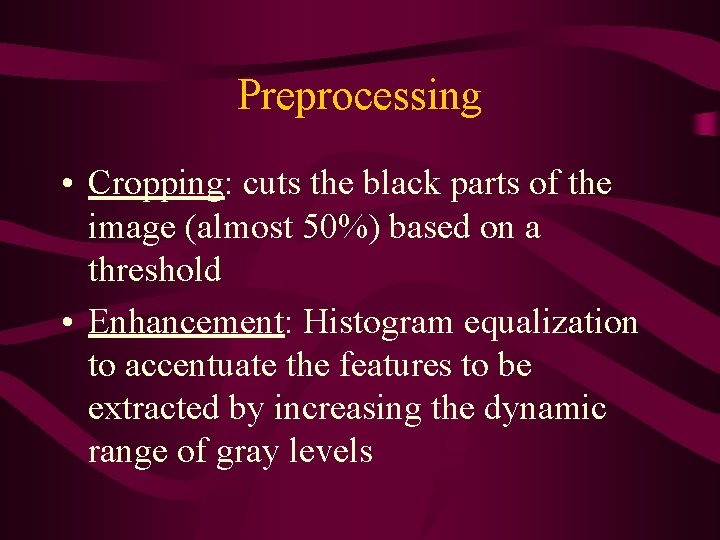 Preprocessing

• Cropping: cuts the black parts of the image (almost 50%) based on a threshold

• Enhancement: Histogram equalization to accentuate the features to be extracted by increasing the dynamic range of gray levels